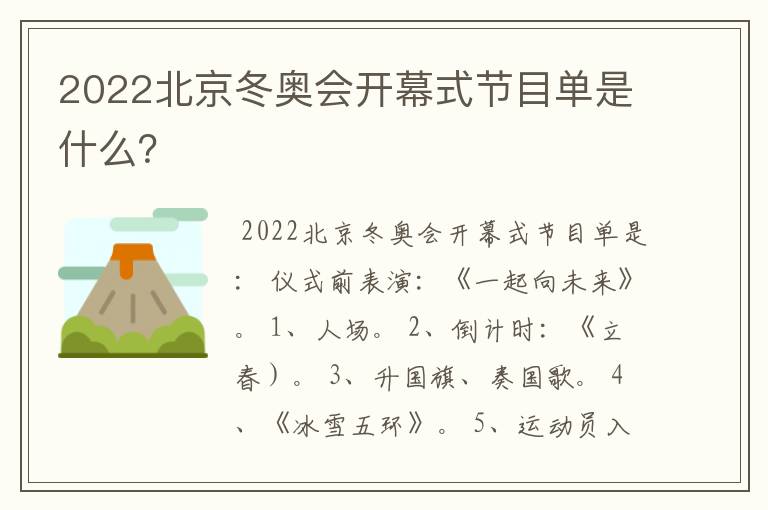 2022北京冬奥会开幕式节目单是什么?

2022北京冬奥会开幕式节目单是：仪式前表演：《一起向未来》。1、人场。2、倒计时：《立春）。3、升国旗、奏国歌。4、《冰雪五环》。5、运动员入